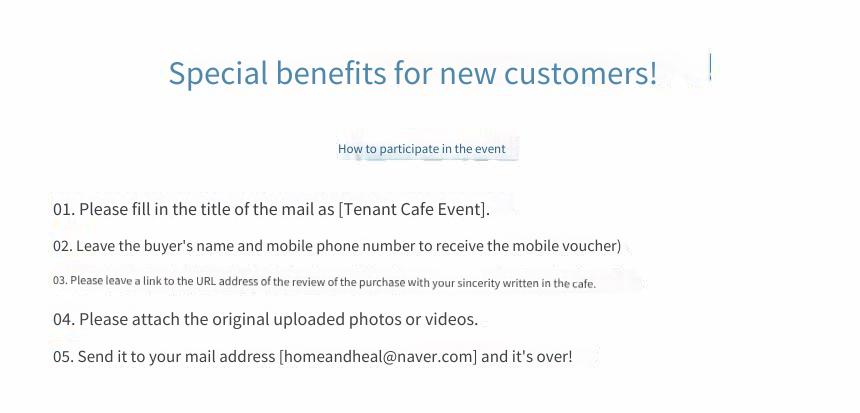 Special benefits for new customers!

How to participate in the event

01. Please fill in the title of the mail as [Tenant Cafe Event].

02. Leave the buyer's name and mobile phone number to receive the mobile voucher)

03. Please leave a link to the URL address of the review of the purchase with your sincerity written in the cafe.

04. Please attach the original uploaded photos or videos.

05. Send it to your mail address [homeandheal@naver.com] and it's over!